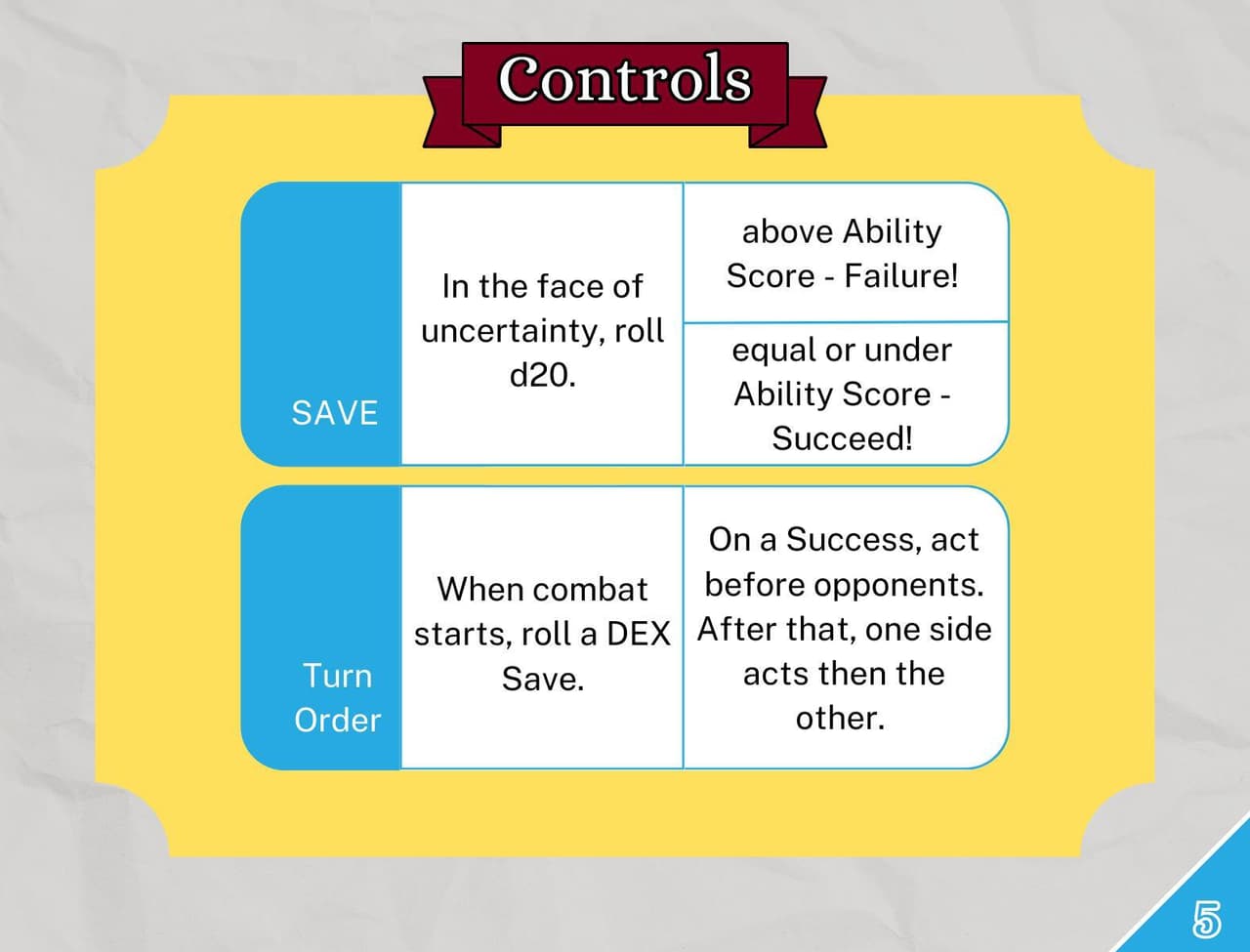 Controls

| SAVE | In the face of uncertainty, roll d20. | above Ability Score - Failure! |
|---|---|---|
| | | equal or under Ability Score - Succeed! |

| Turn Order | When combat starts, roll a DEX Save. | On a Success, act before opponents. After that, one side acts then the other. |
|---|---|---|

5